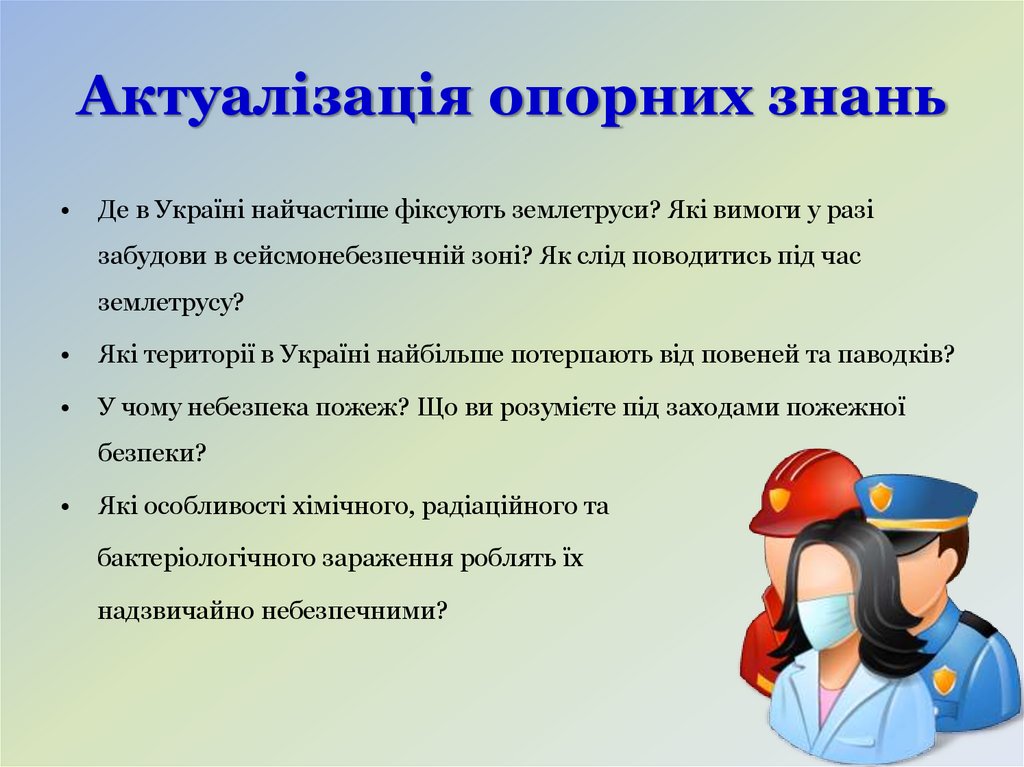 Актуалізація опорних знань

• Де в Україні найчастіше фіксують землетруси? Які вимоги у разі забудови в сейсмонебезпечній зоні? Як слід поводитись під час землетрусу?

• Які території в Україні найбільше потерпають від повеней та паводків?

• У чому небезпека пожеж? Що ви розумієте під заходами пожежної безпеки?

• Які особливості хімічного, радіаційного та бактеріологічного зараження роблять їх надзвичайно небезпечними?